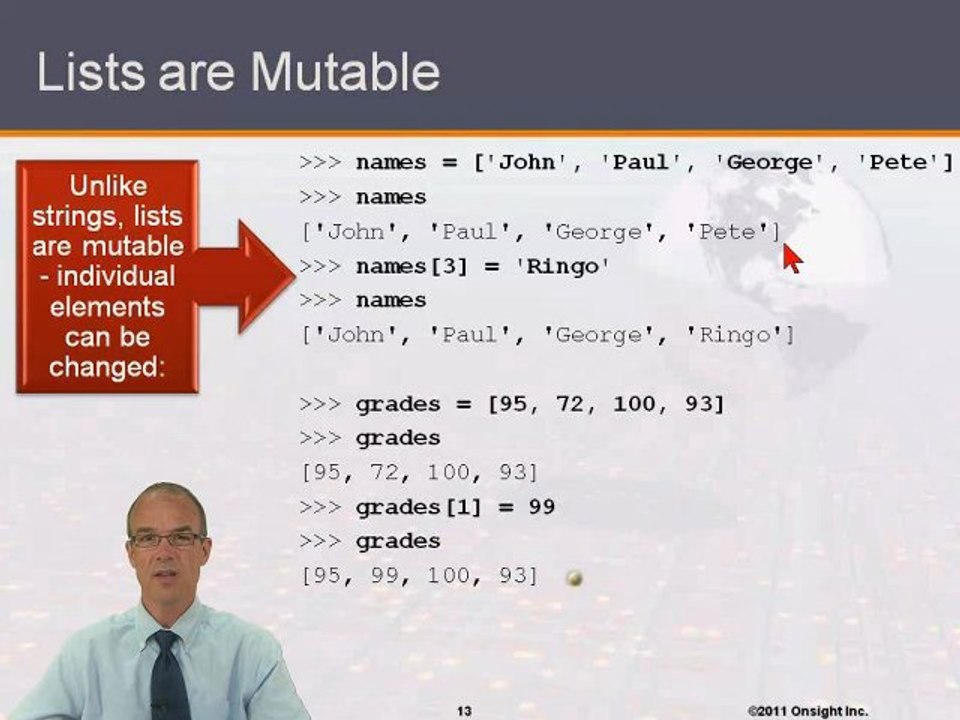 Lists are Mutable

Unlike strings, lists are mutable - individual elements can be changed:

>>> names = ['John', 'Paul', 'George', 'Pete']
>>> names
['John', 'Paul', 'George', 'Pete']
>>> names[3] = 'Ringo'
>>> names
['John', 'Paul', 'George', 'Ringo']

>>> grades = [95, 72, 100, 93]
>>> grades
[95, 72, 100, 93]
>>> grades[1] = 99
>>> grades
[95, 99, 100, 93]

13

©2011 Onsight Inc.